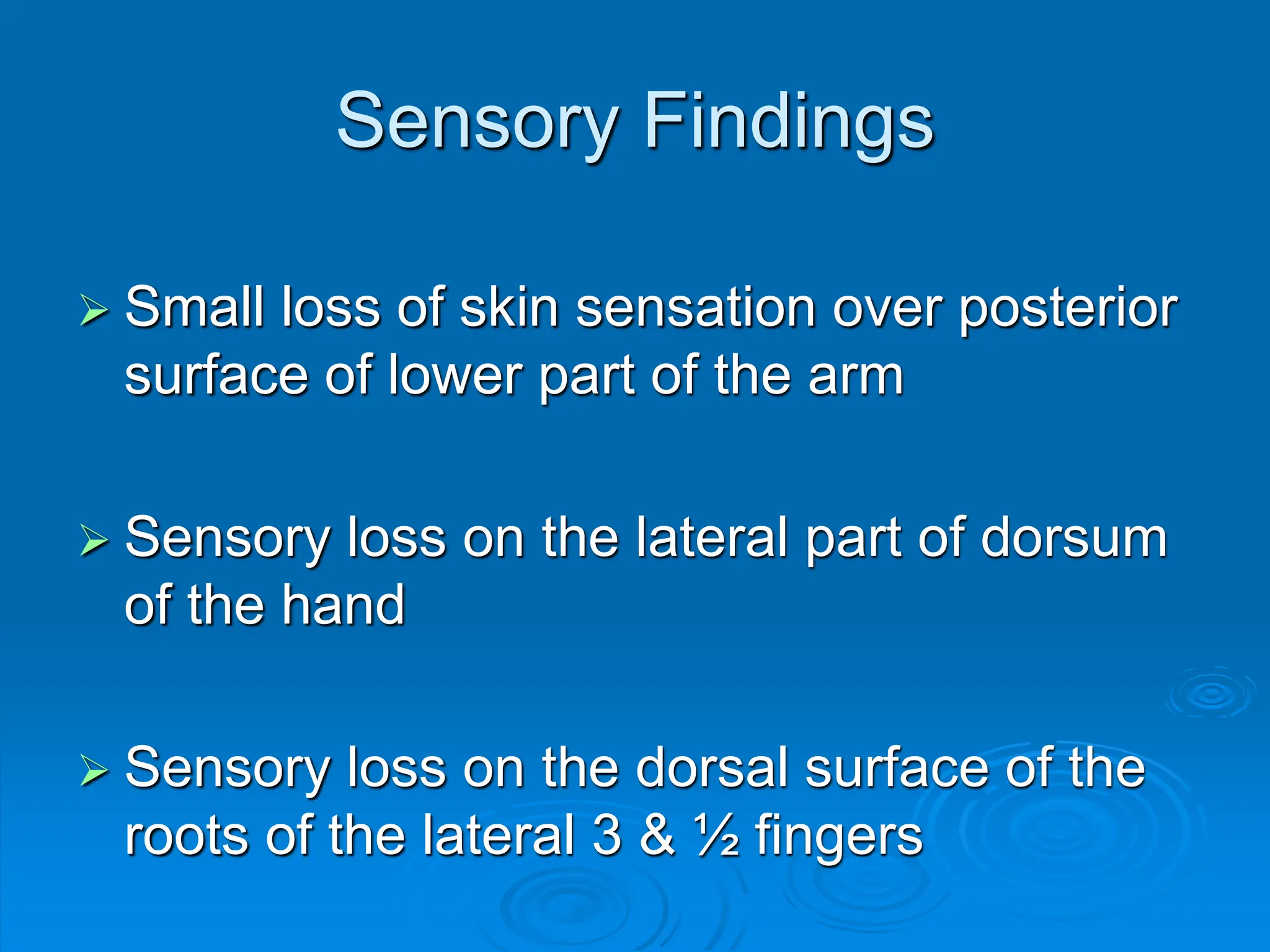 Sensory Findings

➢ Small loss of skin sensation over posterior surface of lower part of the arm

➢ Sensory loss on the lateral part of dorsum of the hand

➢ Sensory loss on the dorsal surface of the roots of the lateral 3 & ½ fingers